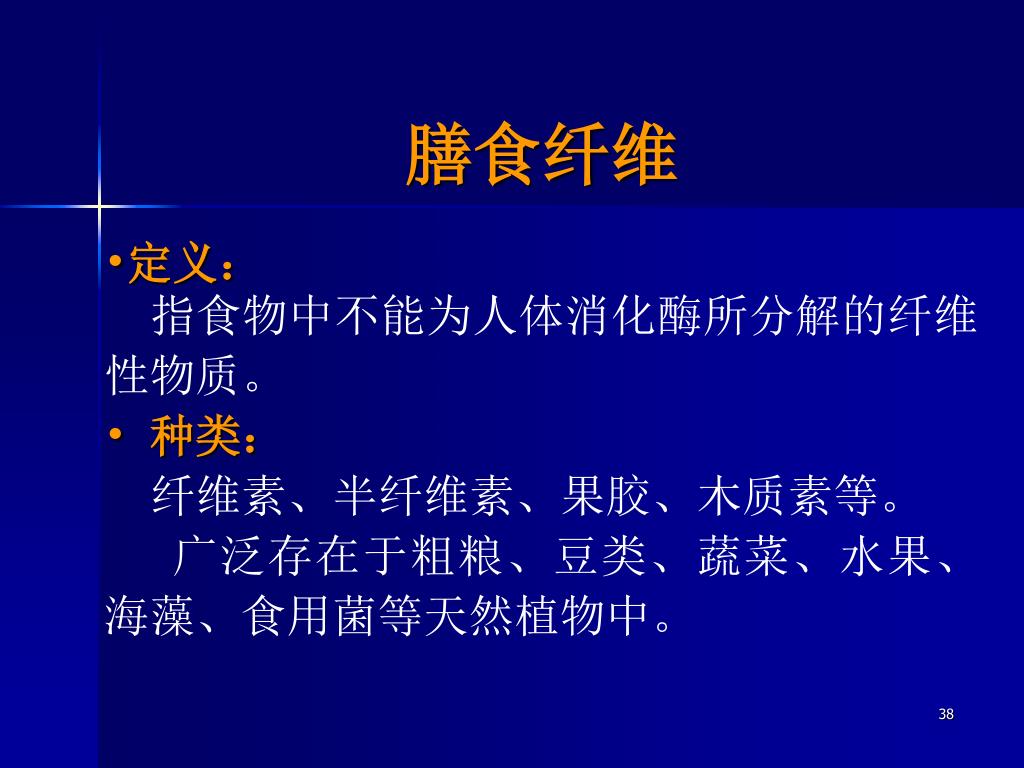 膳食纤维

•定义：
指食物中不能为人体消化酶所分解的纤维性物质。

• 种类：
纤维素、半纤维素、果胶、木质素等。

广泛存在于粗粮、豆类、蔬菜、水果、海藻、食用菌等天然植物中。

38